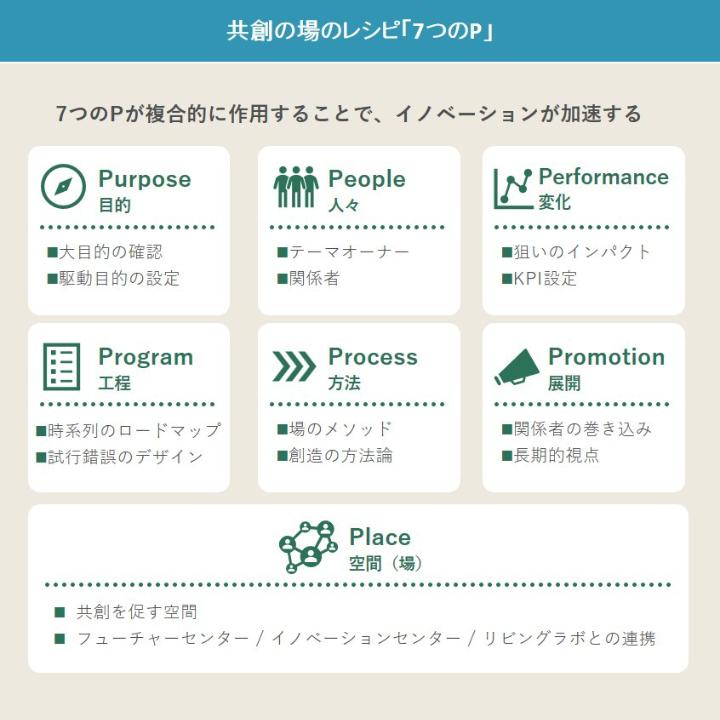 共創の場のレシピ「7つのP」

7つのPが複合的に作用することで、イノベーションが加速する

Purpose
目的

■大目的の確認
■駆動目的の設定

People
人々

■テーマオーナー
■関係者

Performance
変化

■狙いのインパクト
■KPI設定

Program
工程

■時系列のロードマップ
■試行錯誤のデザイン

Process
方法

■場のメソッド
■創造の方法論

Promotion
展開

■関係者の巻き込み
■長期的視点

Place
空間（場）

■ 共創を促す空間
■ フューチャーセンター / イノベーションセンター / リビングラボとの連携